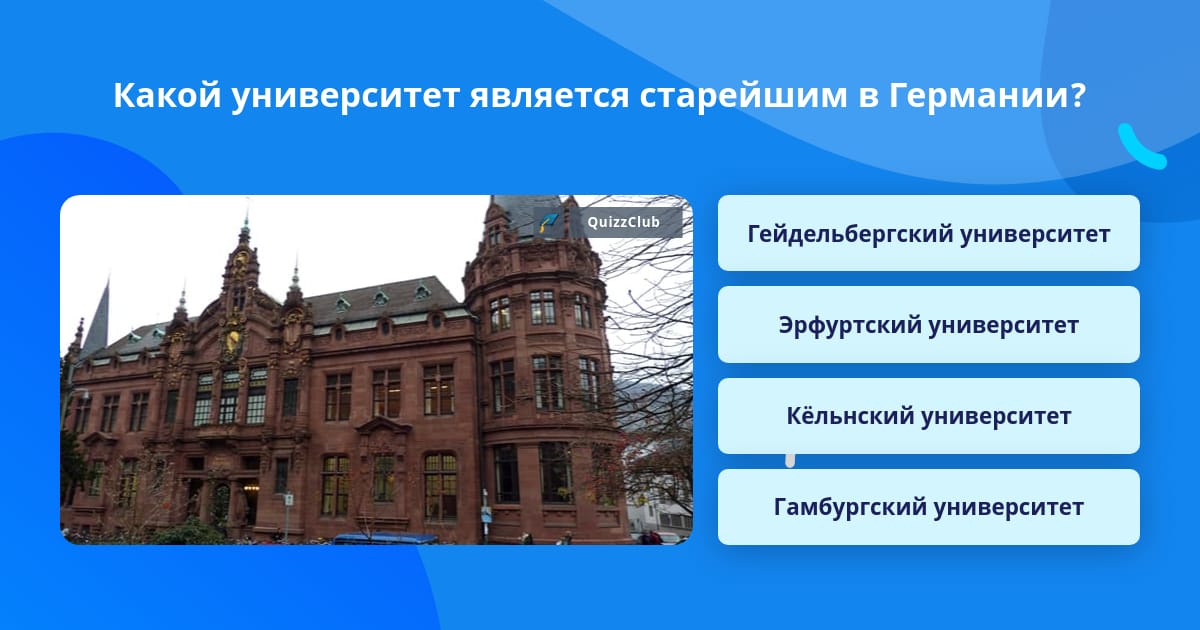 Какой университет является старейшим в Германии?

QuizzClub

Гейдельбергский университет

Эрфуртский университет

Кёльнский университет

Гамбургский университет